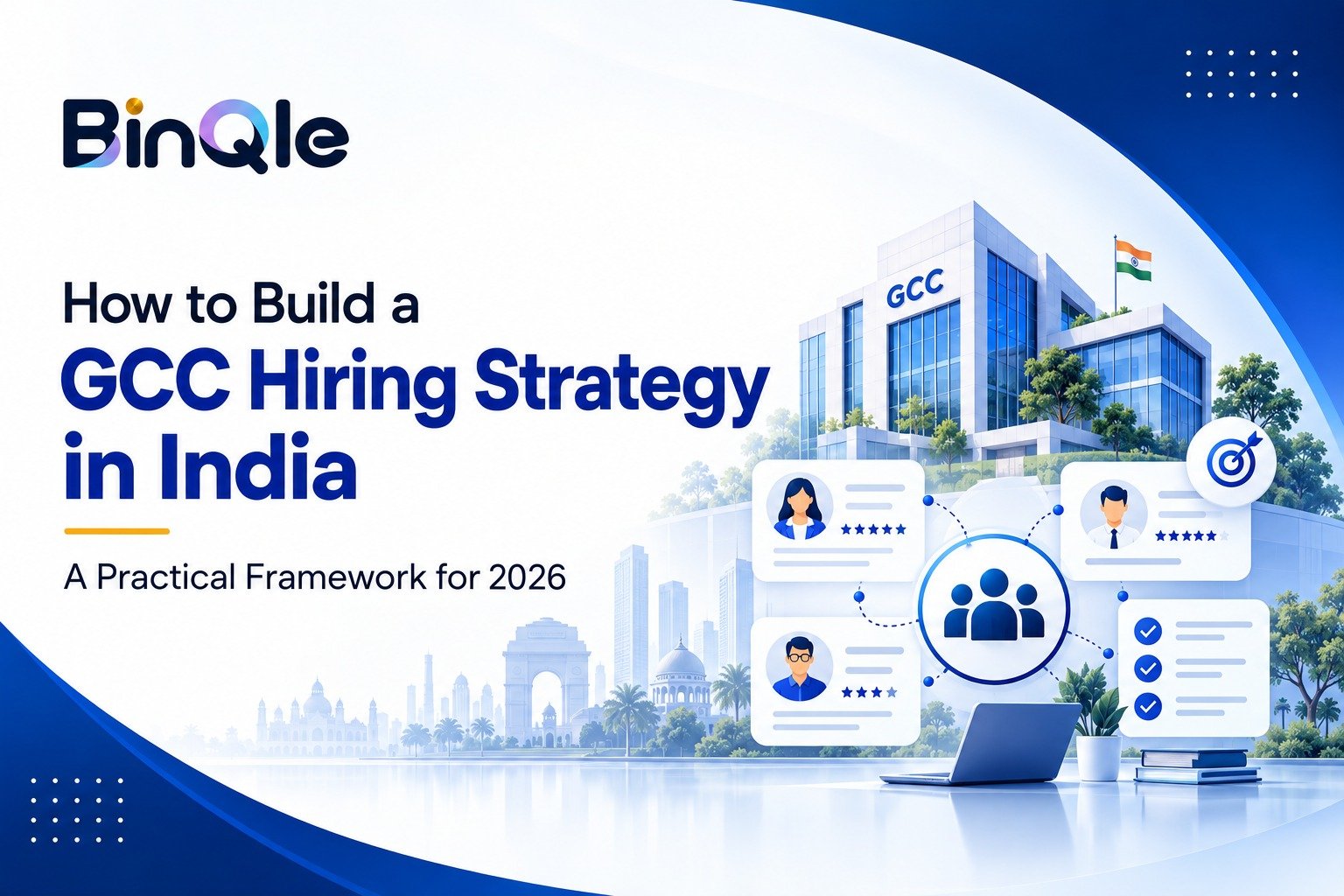 BinQle

How to Build a GCC Hiring Strategy in India

A Practical Framework for 2026

GCC